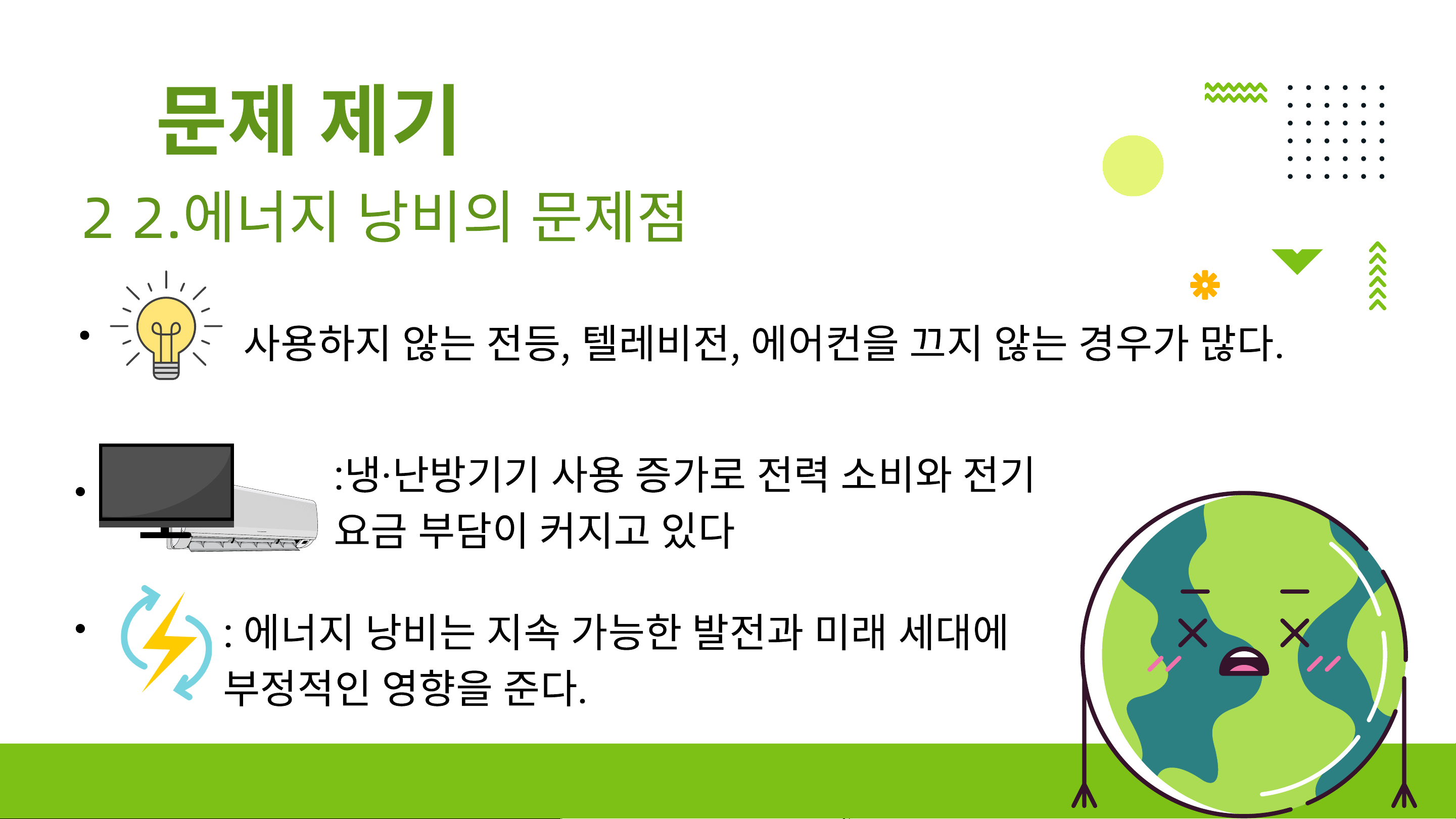 문제 제기

2 2.에너지 낭비의 문제점

• 사용하지 않는 전등, 텔레비전, 에어컨을 끄지 않는 경우가 많다.

• :냉·난방기기 사용 증가로 전력 소비와 전기 요금 부담이 커지고 있다

• : 에너지 낭비는 지속 가능한 발전과 미래 세대에 부정적인 영향을 준다.